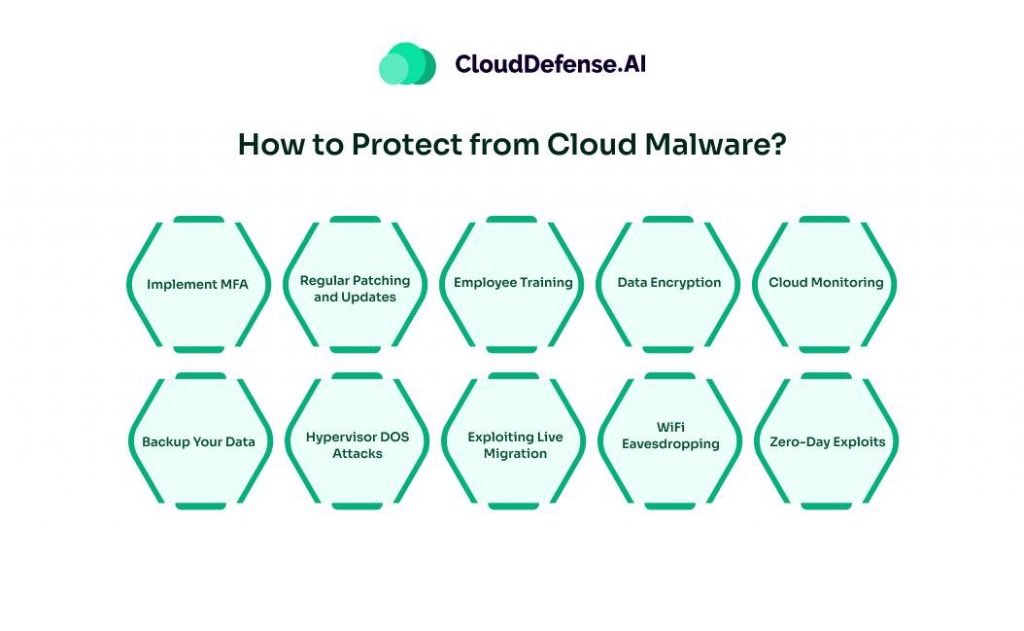 CloudDefense.AI

How to Protect from Cloud Malware?

Implement MFA

Regular Patching and Updates

Employee Training

Data Encryption

Cloud Monitoring

Backup Your Data

Hypervisor DOS Attacks

Exploiting Live Migration

WiFi Eavesdropping

Zero-Day Exploits